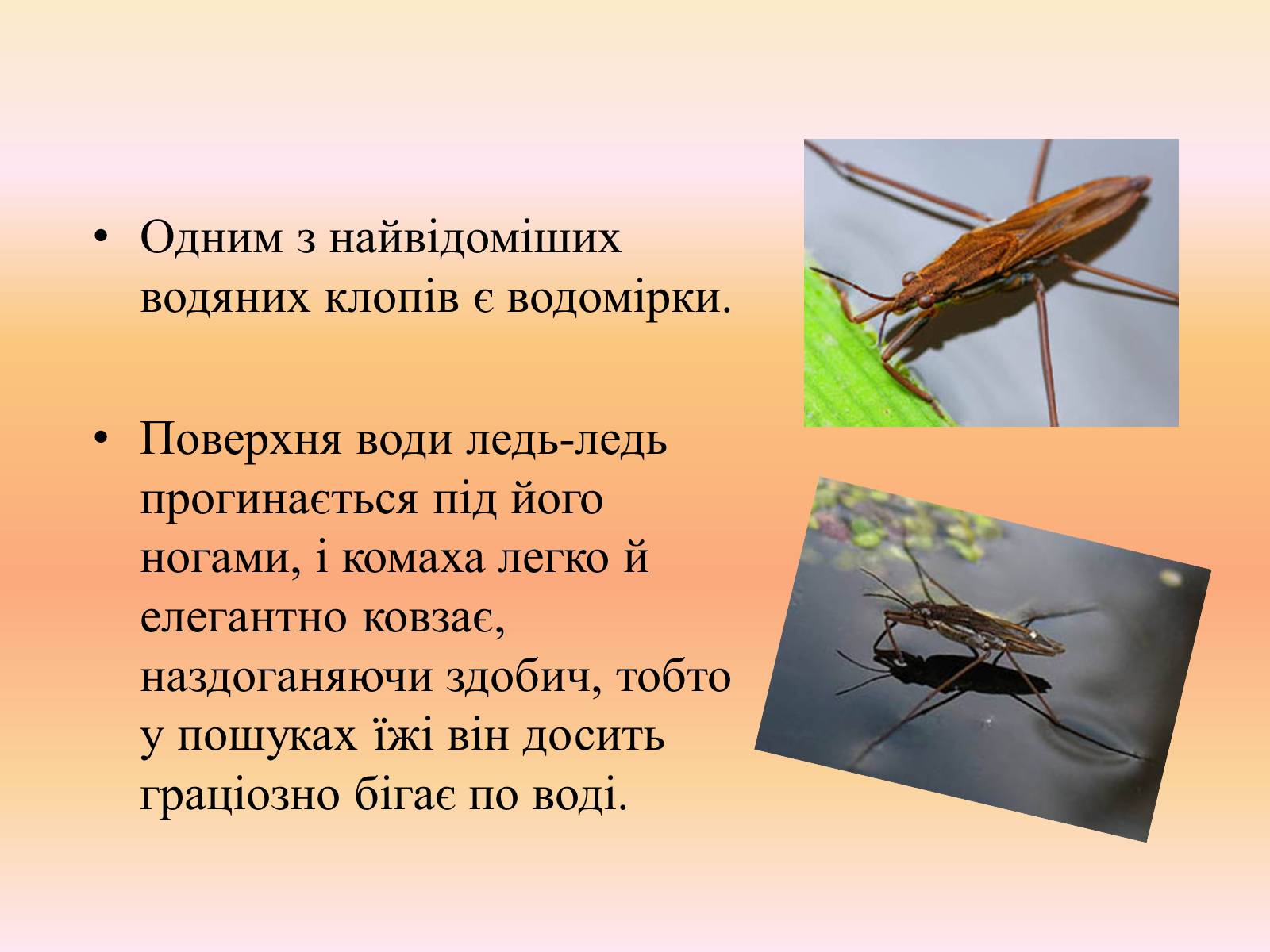 • Одним з найвідоміших водяних клопів є водомірки.

• Поверхня води ледь-ледь прогинається під його ногами, і комаха легко й елегантно ковзає, наздоганяючи здобич, тобто у пошуках їжі він досить граціозно бігає по воді.